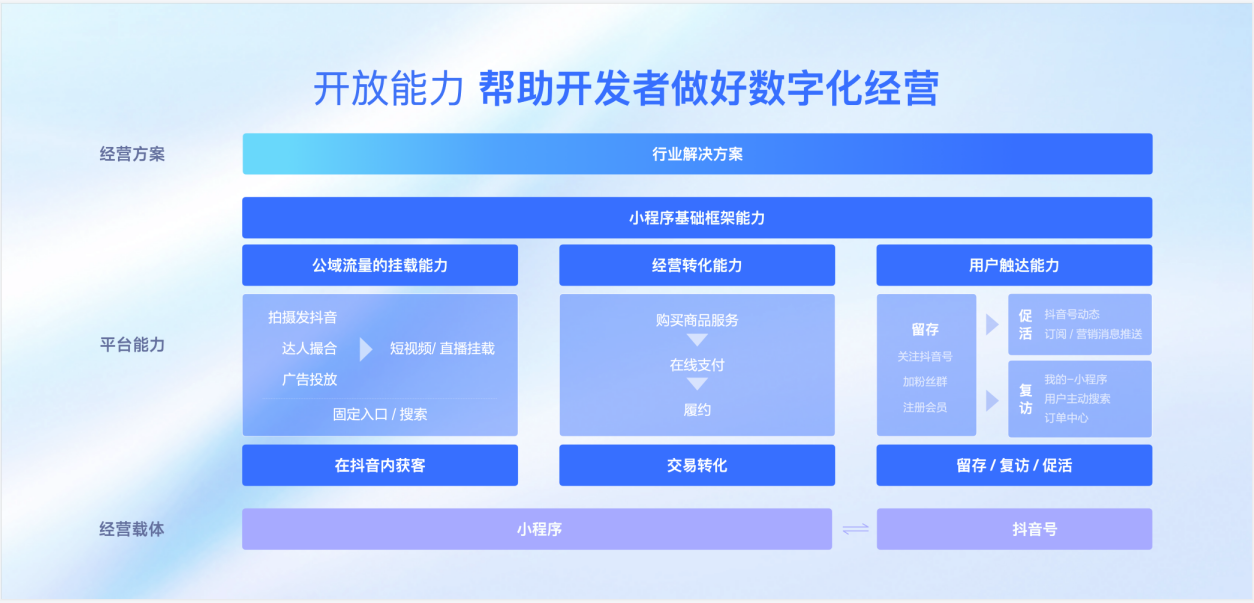 开放能力 帮助开发者做好数字化经营

经营方案

行业解决方案

平台能力

小程序基础框架能力

公域流量的挂载能力

拍摄发抖音
达人撮合
广告投放

短视频/ 直播挂载

固定入口 / 搜索

在抖音内获客

经营转化能力

购买商品服务
在线支付
履约

交易转化

用户触达能力

留存
关注抖音号
加粉丝群
注册会员

促活
抖音号动态
订阅 / 营销消息推送

复访
我的-小程序
用户主动搜索
订单中心

留存 / 复访 / 促活

经营载体

小程序

抖音号